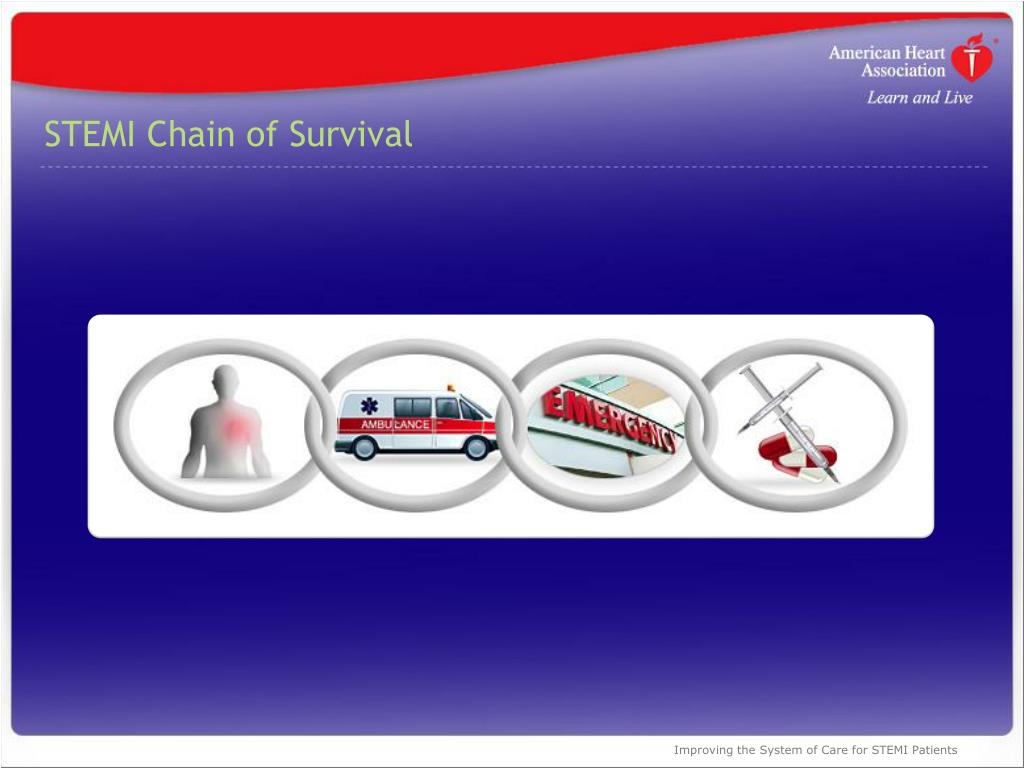 American Heart Association
Learn and Live

STEMI Chain of Survival

AMBULANCE

EMERGENCY

Improving the System of Care for STEMI Patients